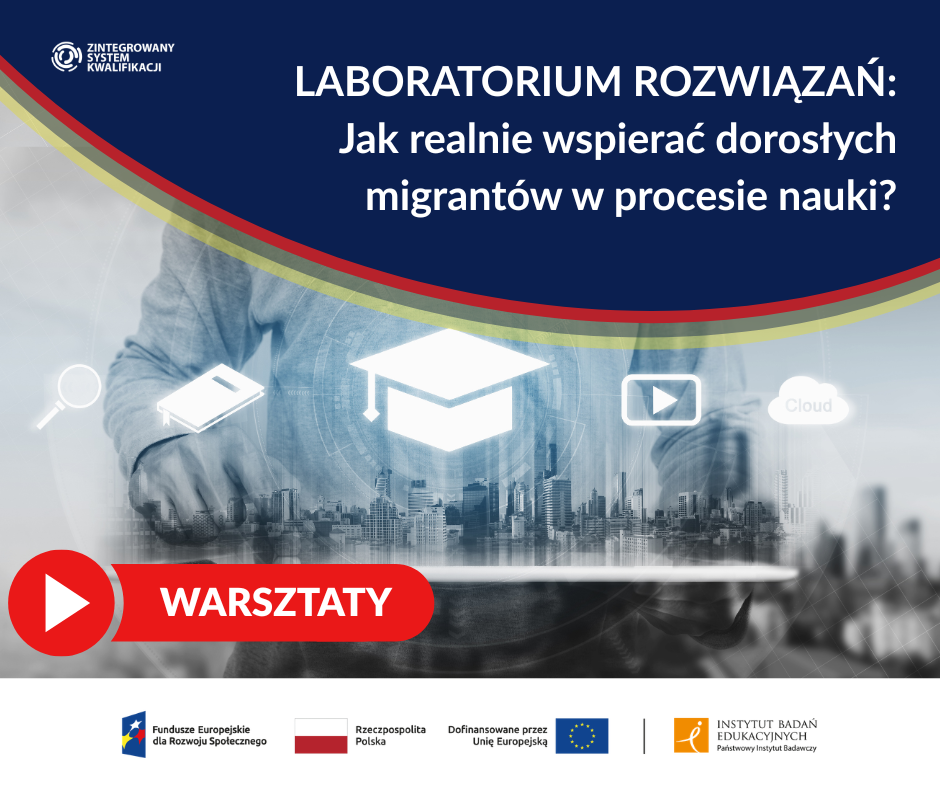 ZINTEGROWANY SYSTEM KWALIFIKACJI

LABORATORIUM ROZWIĄZAŃ: Jak realnie wspierać dorosłych migrantów w procesie nauki?

Cloud

WARSZTATY

Fundusze Europejskie dla Rozwoju Społecznego

Rzeczpospolita Polska

Dofinansowane przez Unię Europejską

INSTYTUT BADAŃ EDUKACYJNYCH
Państwowy Instytut Badawczy